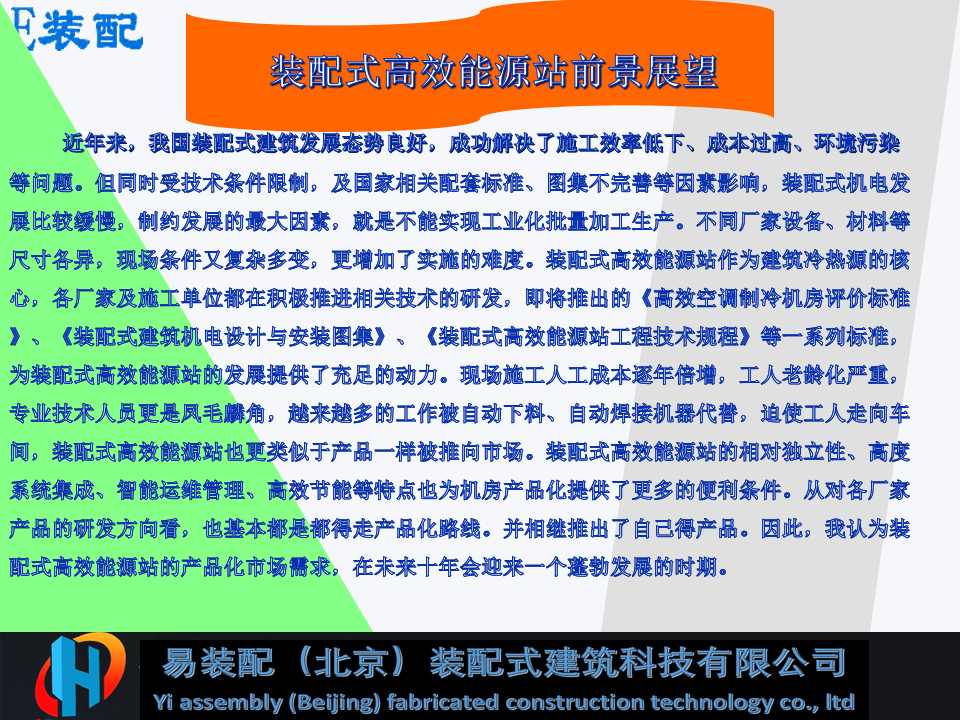 E装配

装配式高效能源站前景展望

近年来，我国装配式建筑发展态势良好，成功解决了施工效率低下、成本过高、环境污染等问题。但同时受技术条件限制，及国家相关配套标准、图集不完善等因素影响，装配式机电发展比较缓慢，制约发展的最大因素，就是不能实现工业化批量加工生产。不同厂家设备、材料等尺寸各异，现场条件又复杂多变，更增加了实施的难度。装配式高效能源站作为建筑冷热源的核心，各厂家及施工单位都在积极推进相关技术的研发，即将推出的《高效空调制冷机房评价标准》、《装配式建筑机电设计与安装图集》、《装配式高效能源站工程技术规程》等一系列标准，为装配式高效能源站的发展提供了充足的动力。现场施工人工成本逐年倍增，工人老龄化严重，专业技术人员更是凤毛麟角，越来越多的工作被自动下料、自动焊接机器代替，迫使工人走向车间，装配式高效能源站也更类似于产品一样被推向市场。装配式高效能源站的相对独立性、高度系统集成、智能运维管理、高效节能等特点也为机房产品化提供了更多的便利条件。从对各厂家产品的研发方向看，也基本都是都得走产品化路线。并相继推出了自己得产品。因此，我认为装配式高效能源站的产品化市场需求，在未来十年会迎来一个蓬勃发展的时期。

易装配（北京）装配式建筑科技有限公司
Yi assembly (Beijing) fabricated construction technology co., ltd